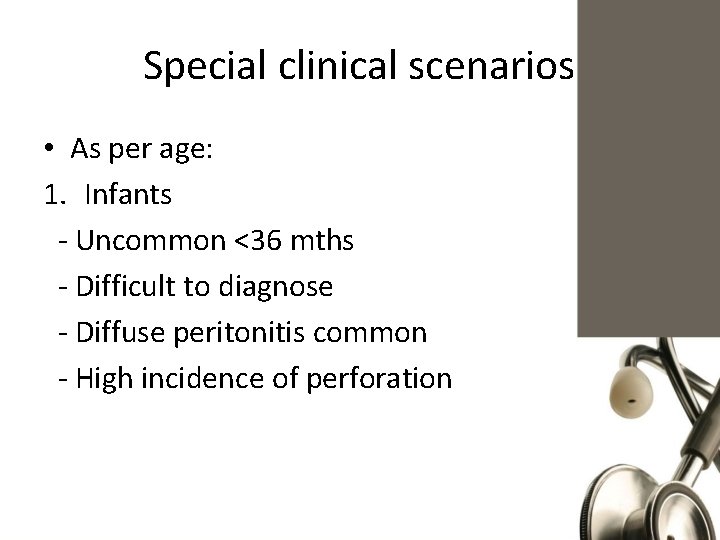 Special clinical scenarios

• As per age:

1. Infants

- Uncommon <36 mths

- Difficult to diagnose

- Diffuse peritonitis common

- High incidence of perforation